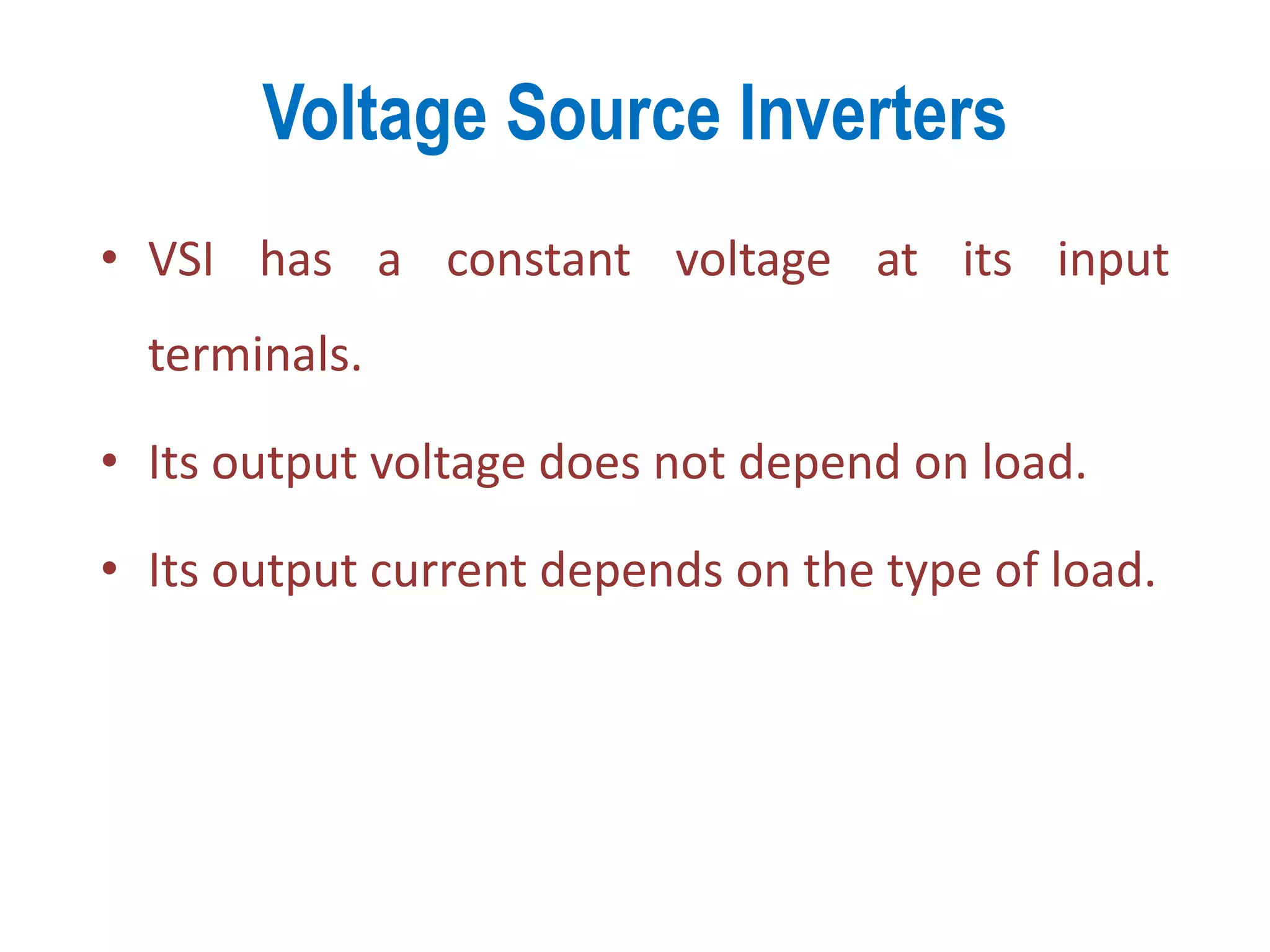 Voltage Source Inverters

• VSI has a constant voltage at its input terminals.

• Its output voltage does not depend on load.

• Its output current depends on the type of load.